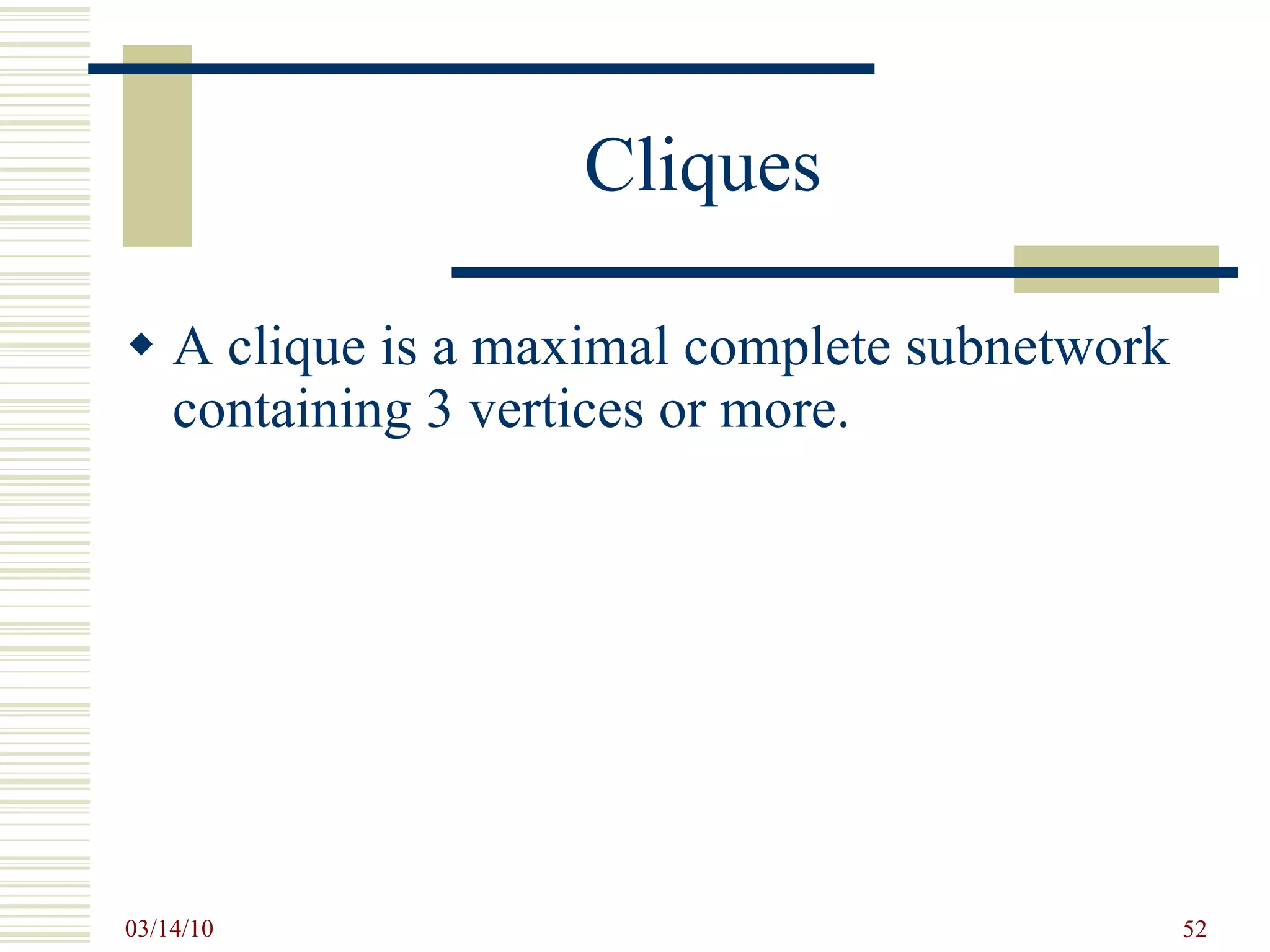 Cliques

◆ A clique is a maximal complete subnetwork containing 3 vertices or more.

03/14/10

52